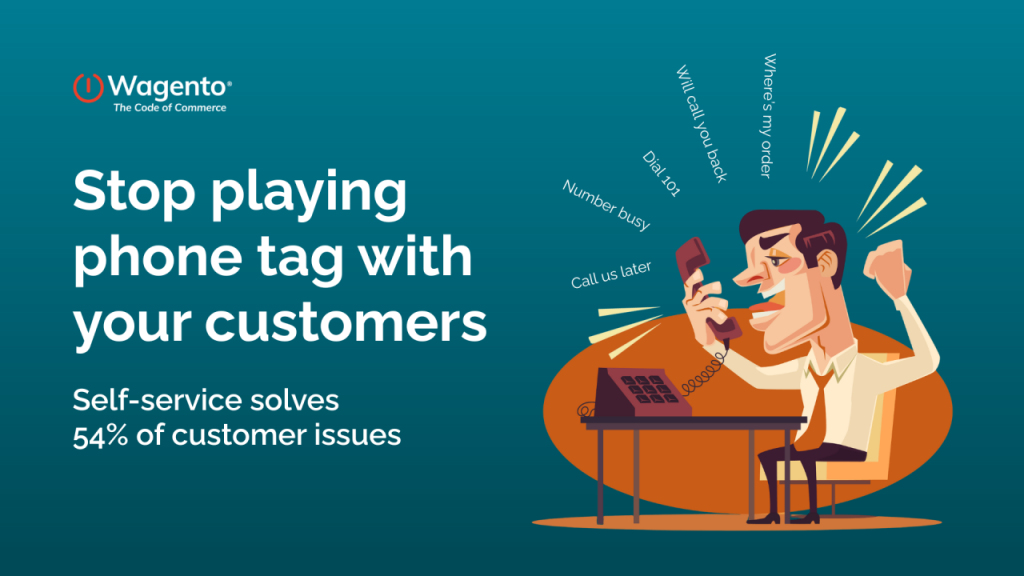 Wagento®
The Code of Commerce

Stop playing phone tag with your customers

Self-service solves 54% of customer issues

Call us later

Number busy

Dial 101

Will call you back

Where's my order